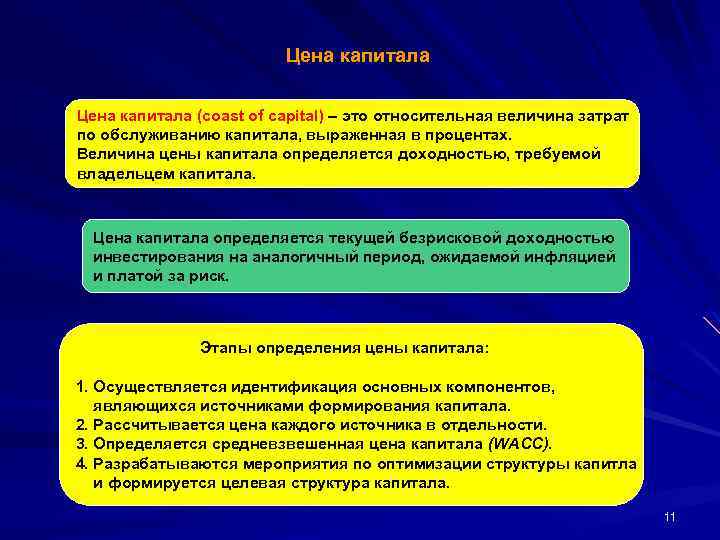 Цена капитала

Цена капитала (coast of capital) – это относительная величина затрат по обслуживанию капитала, выраженная в процентах.
Величина цены капитала определяется доходностью, требуемой владельцем капитала.

Цена капитала определяется текущей безрисковой доходностью инвестирования на аналогичный период, ожидаемой инфляцией и платой за риск.

Этапы определения цены капитала:

1. Осуществляется идентификация основных компонентов, являющихся источниками формирования капитала.
2. Рассчитывается цена каждого источника в отдельности.
3. Определяется средневзвешенная цена капитала (WACC).
4. Разрабатываются мероприятия по оптимизации структуры капитла и формируется целевая структура капитала.

11